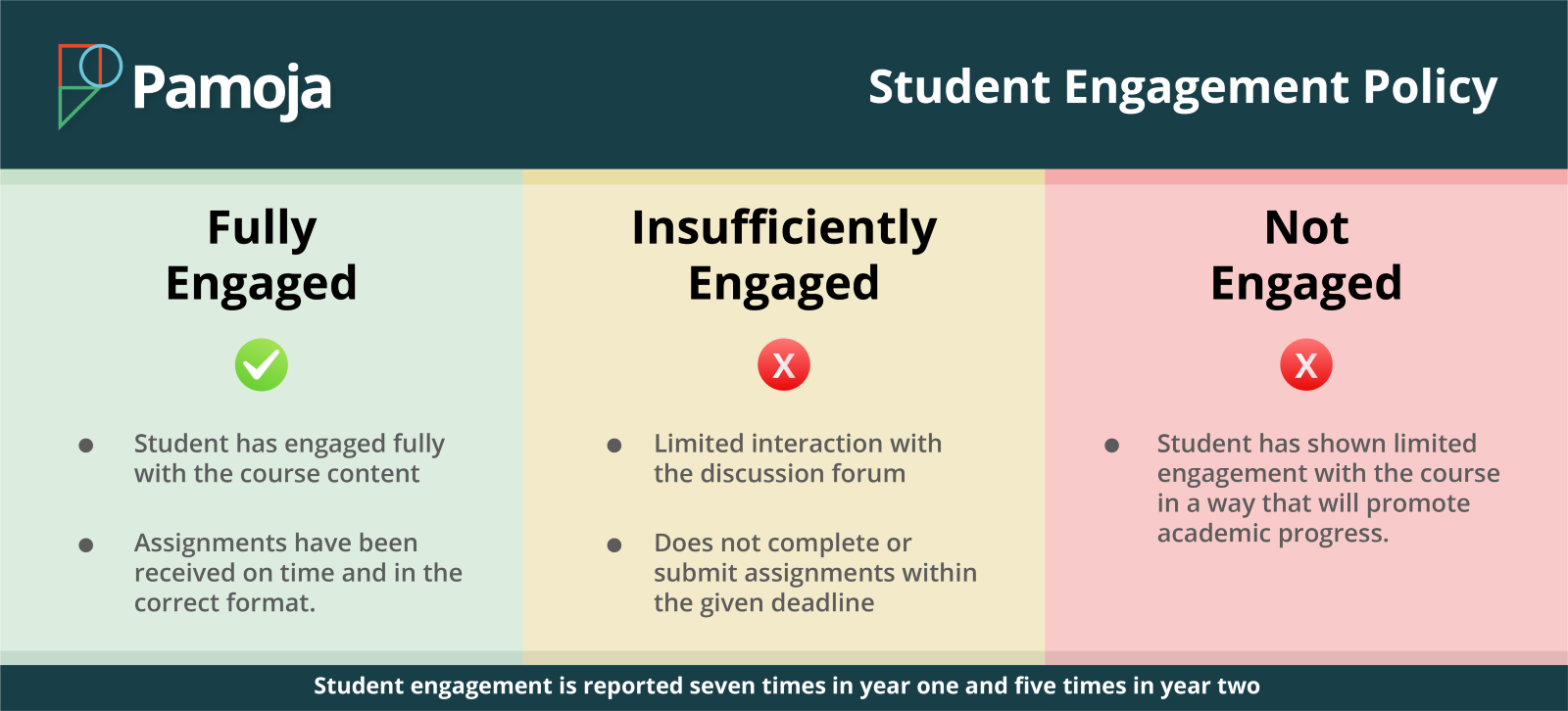 Pamoja

Student Engagement Policy

Fully Engaged

- Student has engaged fully with the course content
- Assignments have been received on time and in the correct format.

Insufficiently Engaged

X

- Limited interaction with the discussion forum
- Does not complete or submit assignments within the given deadline

Not Engaged

X

- Student has shown limited engagement with the course in a way that will promote academic progress.

Student engagement is reported seven times in year one and five times in year two